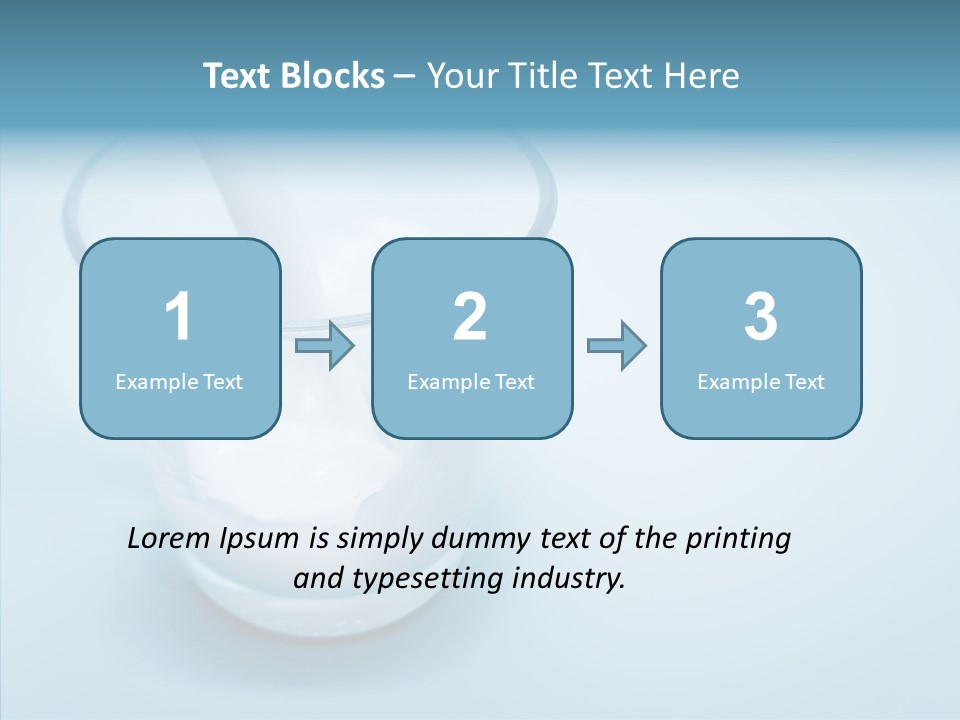 Text Blocks – Your Title Text Here

1
Example Text

2
Example Text

3
Example Text

Lorem Ipsum is simply dummy text of the printing and typesetting industry.